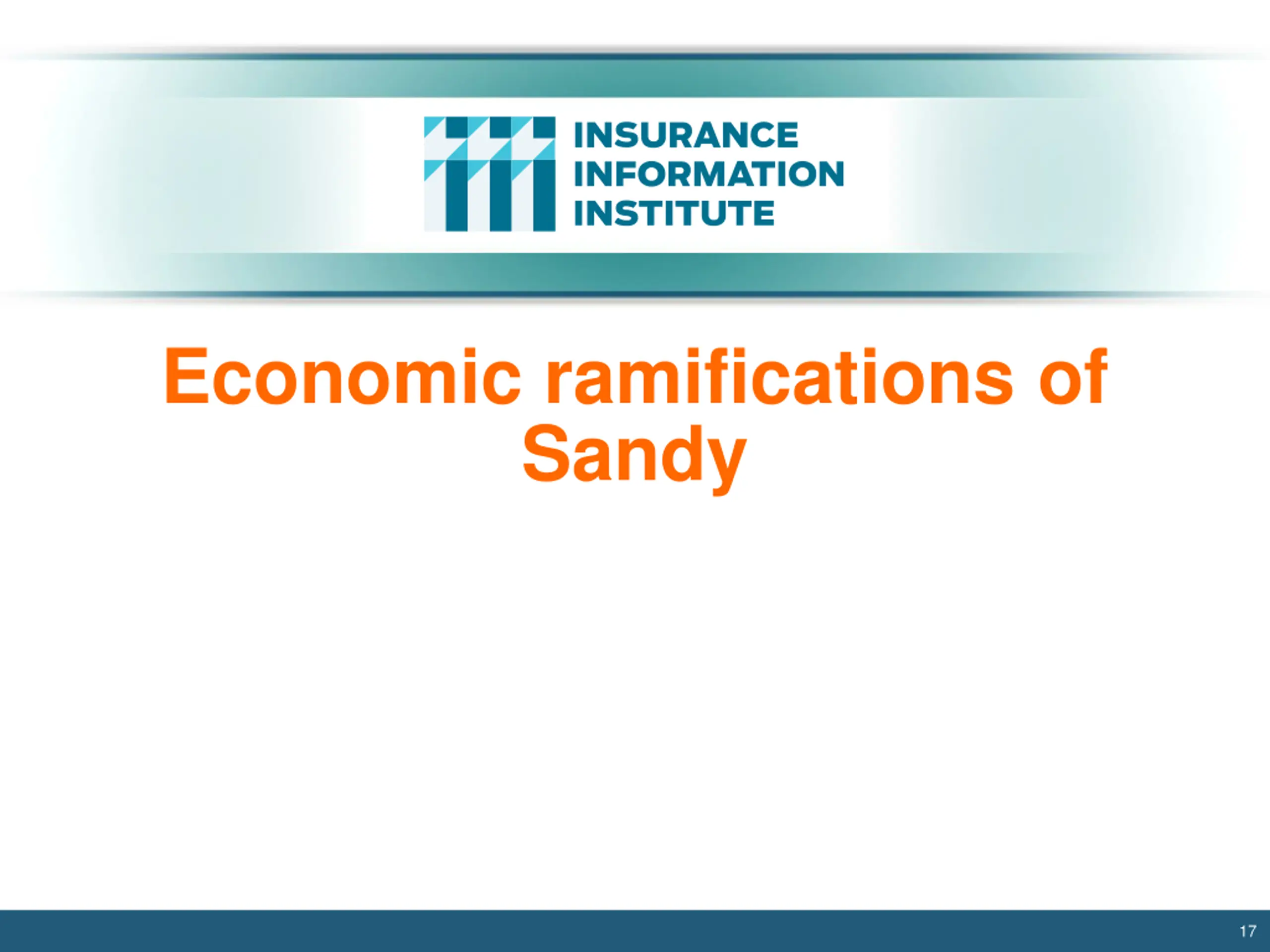 INSURANCE
INFORMATION
INSTITUTE

Economic ramifications of Sandy

17